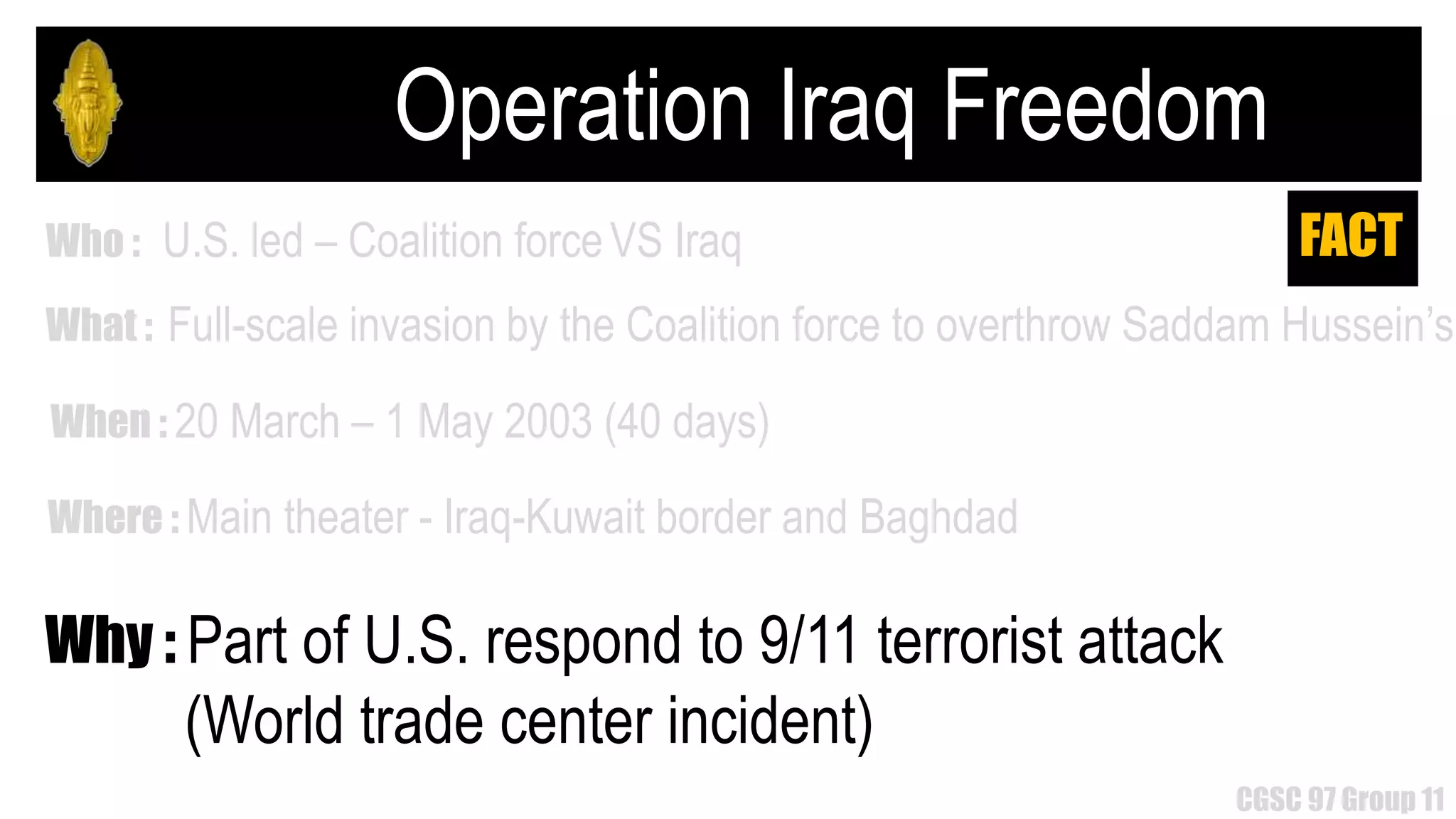 Operation Iraq Freedom

FACT

Who : U.S. led – Coalition force VS Iraq

What : Full-scale invasion by the Coalition force to overthrow Saddam Hussein's

When : 20 March – 1 May 2003 (40 days)

Where : Main theater - Iraq-Kuwait border and Baghdad

Why : Part of U.S. respond to 9/11 terrorist attack (World trade center incident)

CGSC 97 Group 11